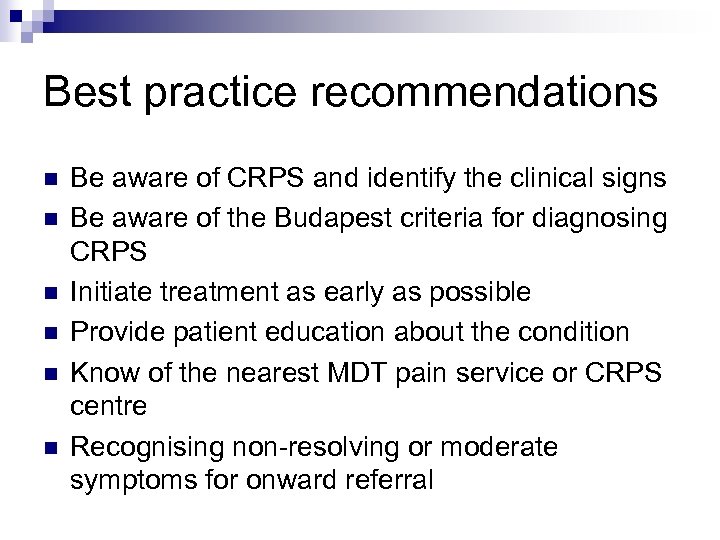 Best practice recommendations

- Be aware of CRPS and identify the clinical signs
- Be aware of the Budapest criteria for diagnosing CRPS
- Initiate treatment as early as possible
- Provide patient education about the condition
- Know of the nearest MDT pain service or CRPS centre
- Recognising non-resolving or moderate symptoms for onward referral